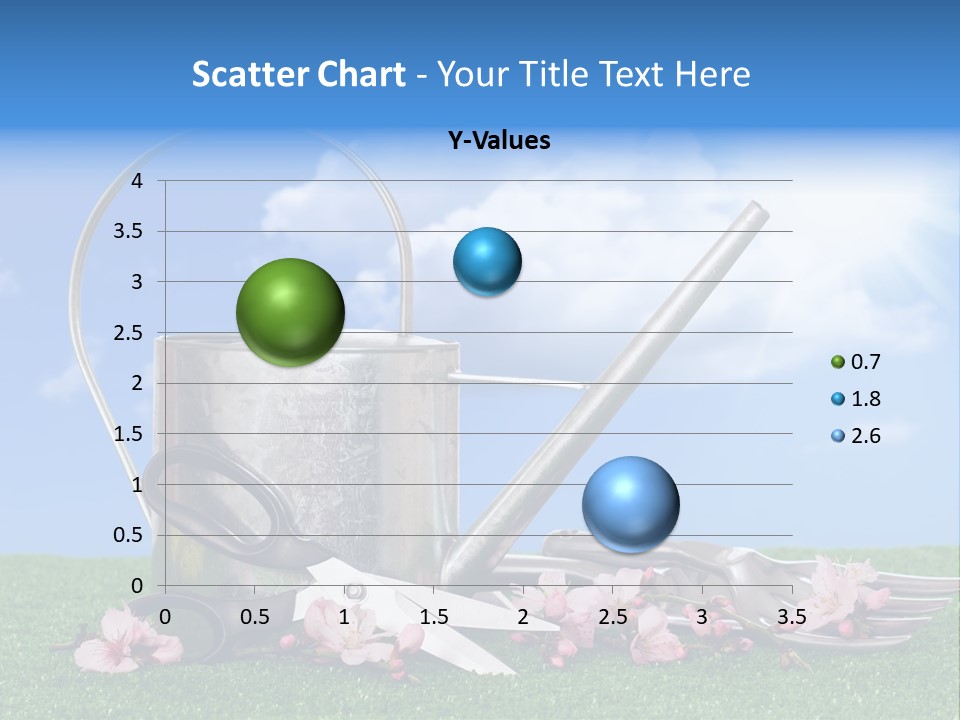 Scatter Chart - Your Title Text Here

Y-Values

4
3.5
3
2.5
2
1.5
1
0.5
0

0
0.5
1
1.5
2
2.5
3
3.5

0.7
1.8
2.6